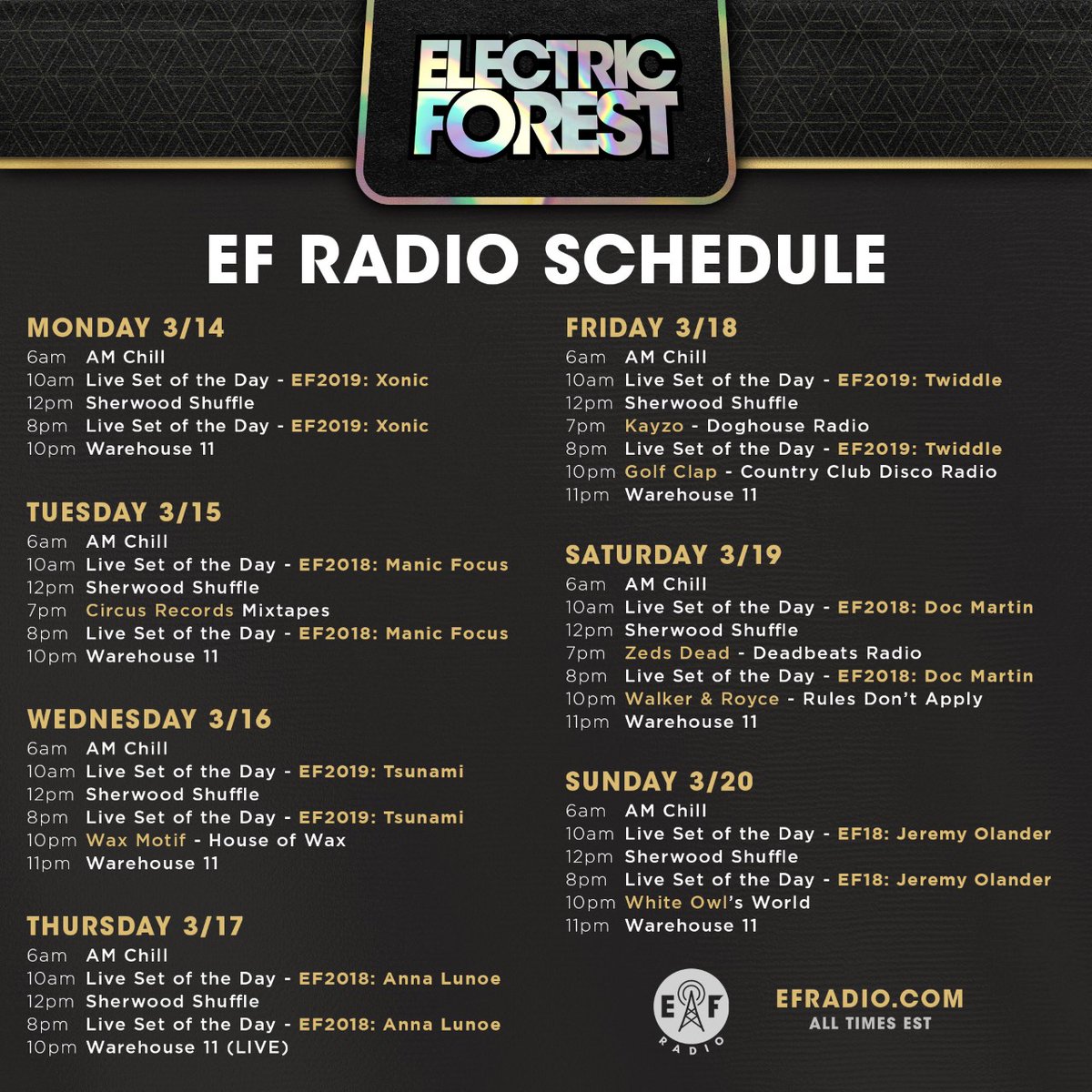 ELECTRIC FOREST

EF RADIO SCHEDULE

MONDAY 3/14
6am AM Chill
10am Live Set of the Day - EF2019: Xonic
12pm Sherwood Shuffle
8pm Live Set of the Day - EF2019: Xonic
10pm Warehouse 11

TUESDAY 3/15
6am AM Chill
10am Live Set of the Day - EF2018: Manic Focus
12pm Sherwood Shuffle
7pm Circus Records Mixtapes
8pm Live Set of the Day - EF2018: Manic Focus
10pm Warehouse 11

WEDNESDAY 3/16
6am AM Chill
10am Live Set of the Day - EF2019: Tsunami
12pm Sherwood Shuffle
8pm Live Set of the Day - EF2019: Tsunami
10pm Wax Motif - House of Wax
11pm Warehouse 11

THURSDAY 3/17
6am AM Chill
10am Live Set of the Day - EF2018: Anna Lunoe
12pm Sherwood Shuffle
8pm Live Set of the Day - EF2018: Anna Lunoe
10pm Warehouse 11 (LIVE)

FRIDAY 3/18
6am AM Chill
10am Live Set of the Day - EF2019: Twiddle
12pm Sherwood Shuffle
7pm Kayzo - Doghouse Radio
8pm Live Set of the Day - EF2019: Twiddle
10pm Golf Clap - Country Club Disco Radio
11pm Warehouse 11

SATURDAY 3/19
6am AM Chill
10am Live Set of the Day - EF2018: Doc Martin
12pm Sherwood Shuffle
7pm Zeds Dead - Deadbeats Radio
8pm Live Set of the Day - EF2018: Doc Martin
10pm Walker & Royce - Rules Don't Apply
11pm Warehouse 11

SUNDAY 3/20
6am AM Chill
10am Live Set of the Day - EF18: Jeremy Olander
12pm Sherwood Shuffle
8pm Live Set of the Day - EF18: Jeremy Olander
10pm White Owl's World
11pm Warehouse 11

EF RADIO
EFRADIO.COM
ALL TIMES EST